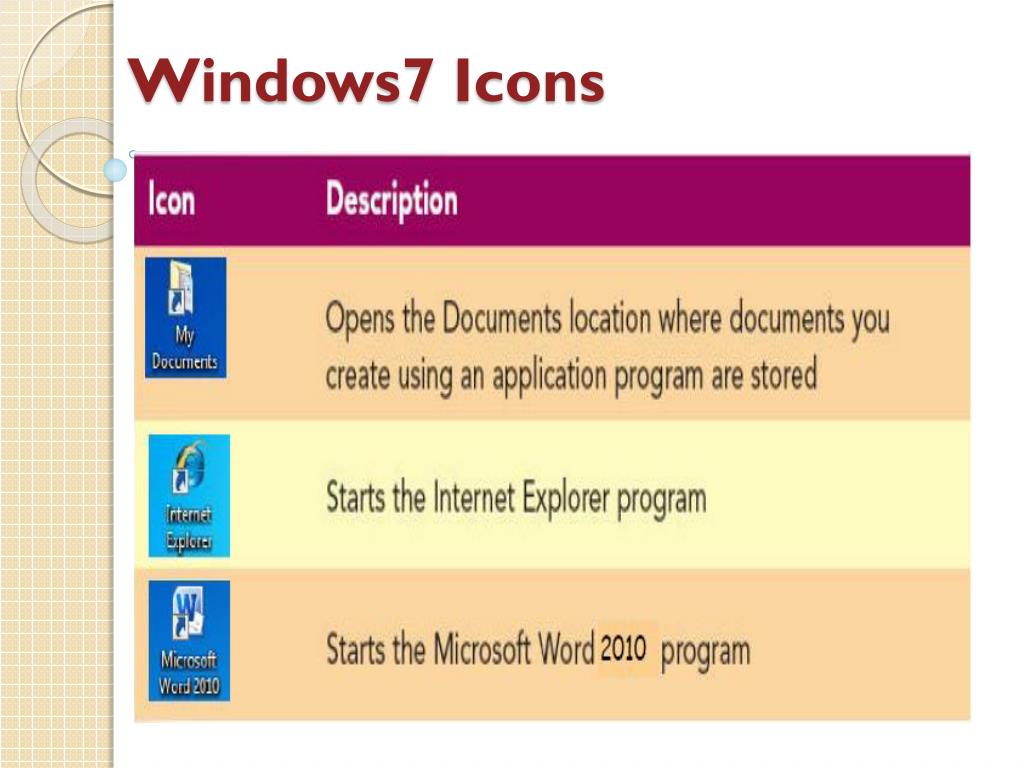 Windows7 Icons

| Icon | Description |
|---|---|
| My Documents | Opens the Documents location where documents you create using an application program are stored |
| Internet Explorer | Starts the Internet Explorer program |
| Microsoft Word 2010 | Starts the Microsoft Word 2010 program |